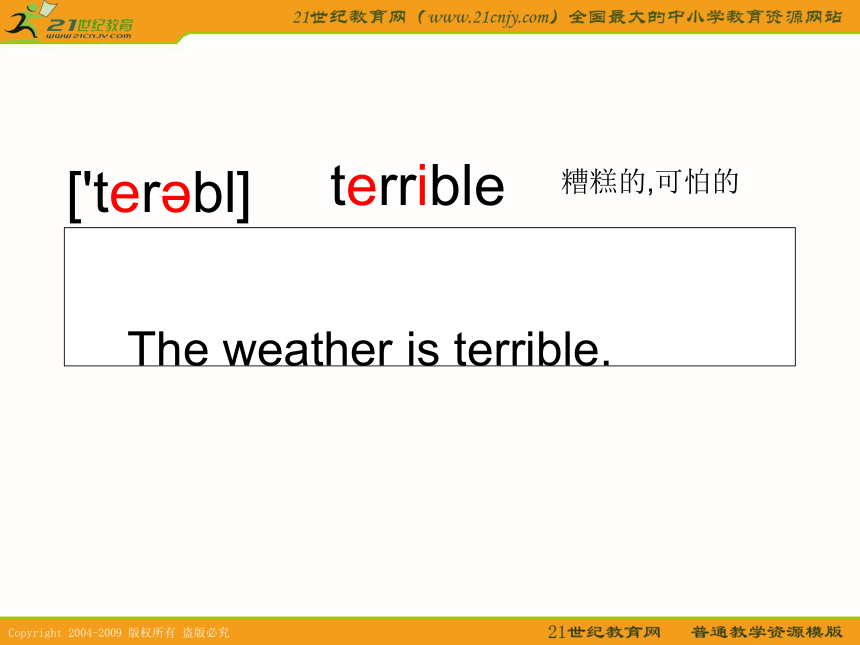 21世纪教育
www.21cnjy.com

21世纪教育网（www.21cnjy.com）全国最大的中小学教育资源网站

['terəbl]

terrible

糟糕的,可怕的

The weather is terrible.

Copyright 2004-2009 版权所有 盗版必究

21世纪教育网 普通教学资源模版